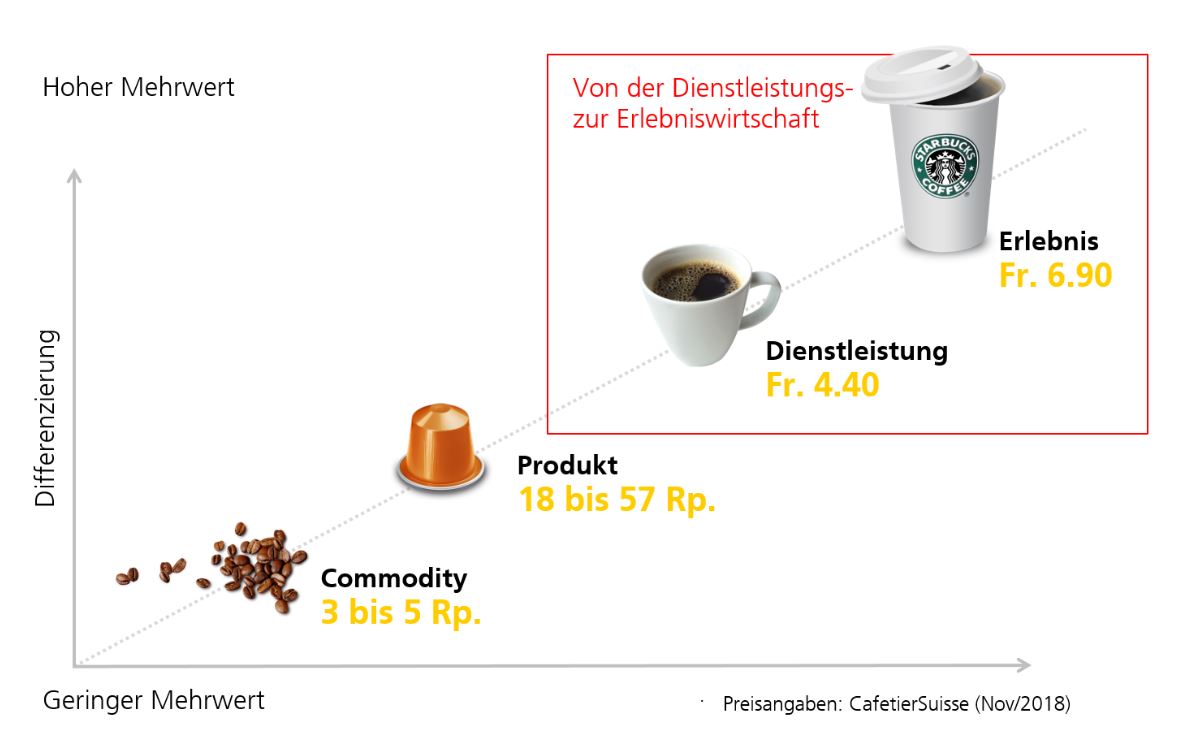 Hoher Mehrwert

Von der Dienstleistungs- zur Erlebniswirtschaft

STARBUCKS COFFEE

Erlebnis
Fr. 6.90

Dienstleistung
Fr. 4.40

Differenzierung

Produkt
18 bis 57 Rp.

Commodity
3 bis 5 Rp.

Geringer Mehrwert

Preisangaben: CafetierSuisse (Nov/2018)